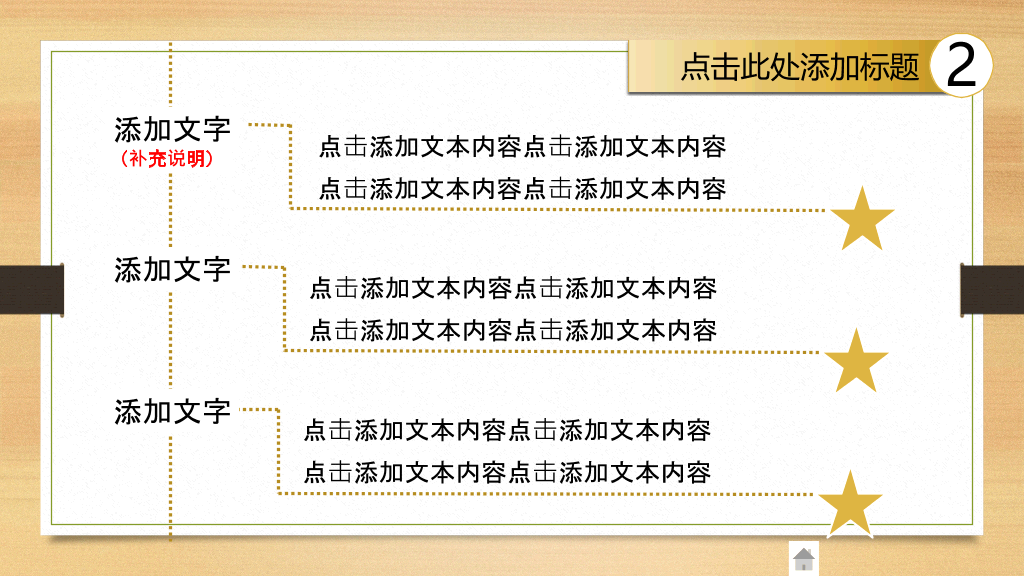 点击此处添加标题

2

添加文字
（补充说明）

点击添加文本内容点击添加文本内容
点击添加文本内容点击添加文本内容

添加文字

点击添加文本内容点击添加文本内容
点击添加文本内容点击添加文本内容

添加文字

点击添加文本内容点击添加文本内容
点击添加文本内容点击添加文本内容